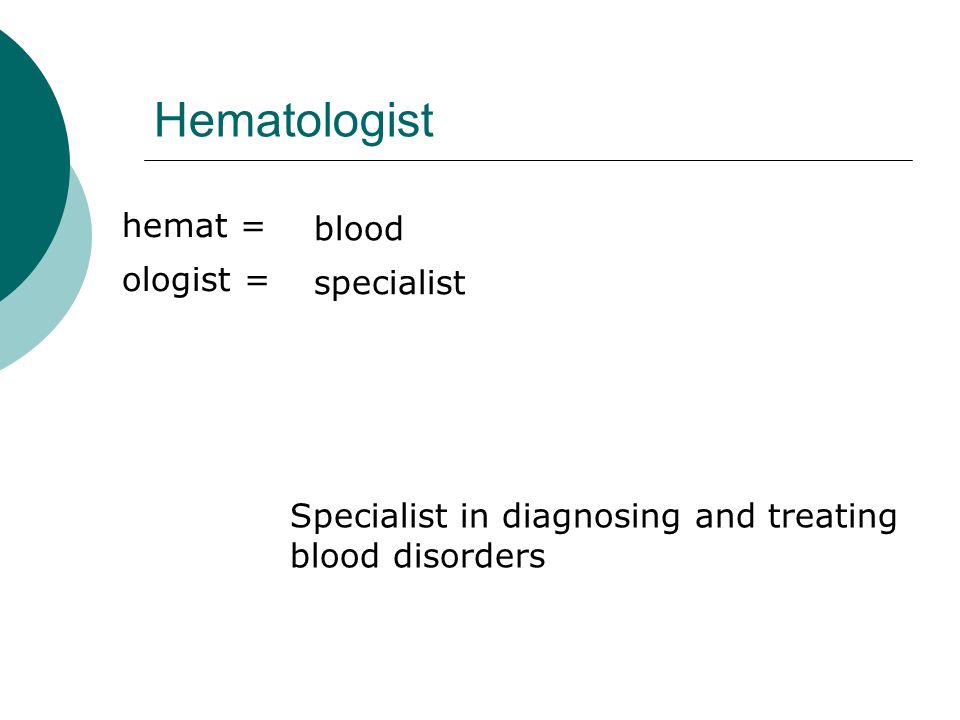 Hematologist

hemat = blood
ologist = specialist

Specialist in diagnosing and treating blood disorders